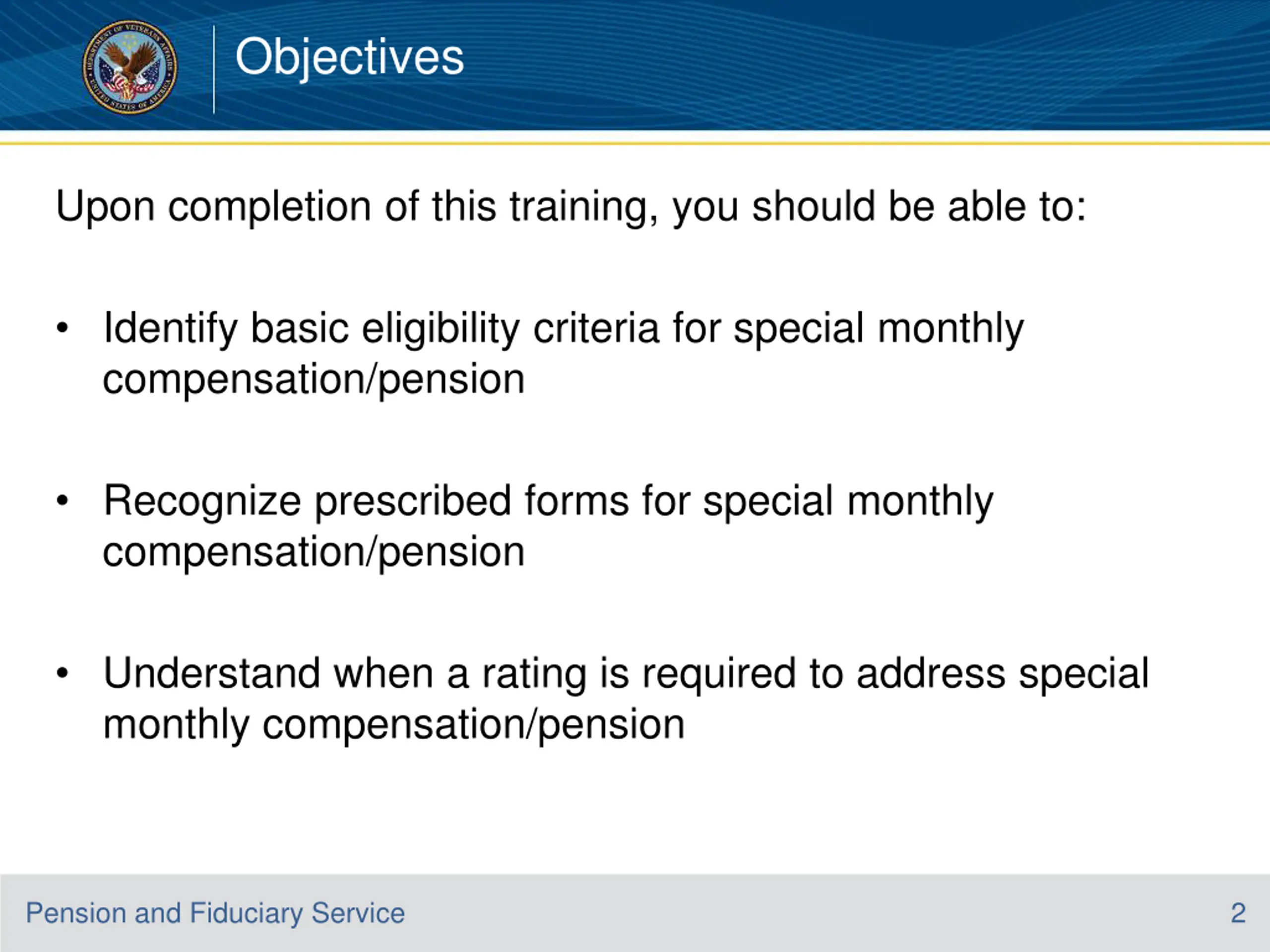 DEPARTMENT OF VETERANS AFFAIRS UNITED STATES OF AMERICA

Objectives

Upon completion of this training, you should be able to:

• Identify basic eligibility criteria for special monthly compensation/pension

• Recognize prescribed forms for special monthly compensation/pension

• Understand when a rating is required to address special monthly compensation/pension

Pension and Fiduciary Service

2